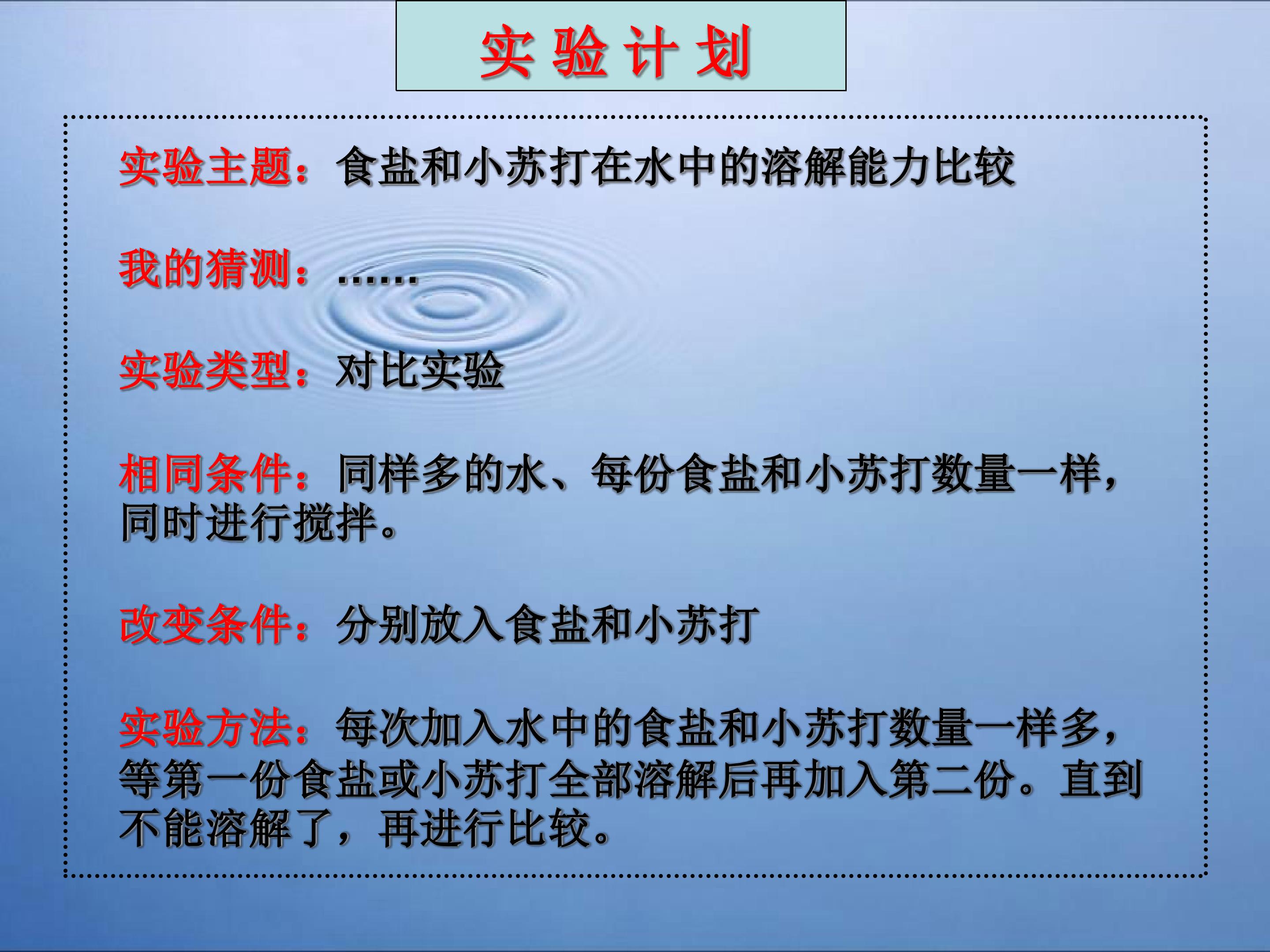 实验计划

实验主题：食盐和小苏打在水中的溶解能力比较

我的猜测：……

实验类型：对比实验

相同条件：同样多的水、每份食盐和小苏打数量一样，同时进行搅拌。

改变条件：分别放入食盐和小苏打

实验方法：每次加入水中的食盐和小苏打数量一样多，等第一份食盐或小苏打全部溶解后再加入第二份。直到不能溶解了，再进行比较。